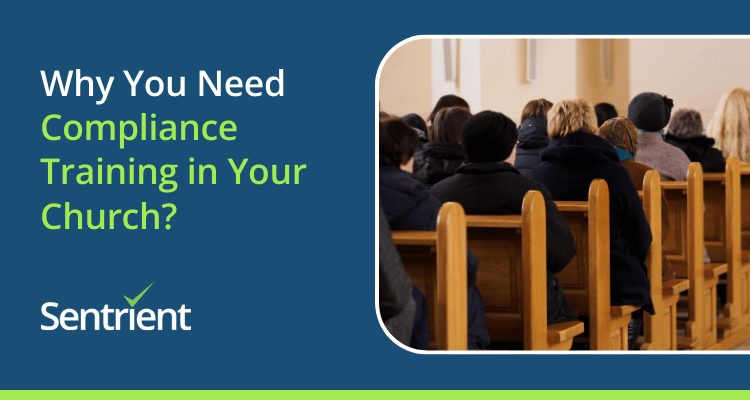 Why You Need Compliance Training in Your Church?

Sentrient